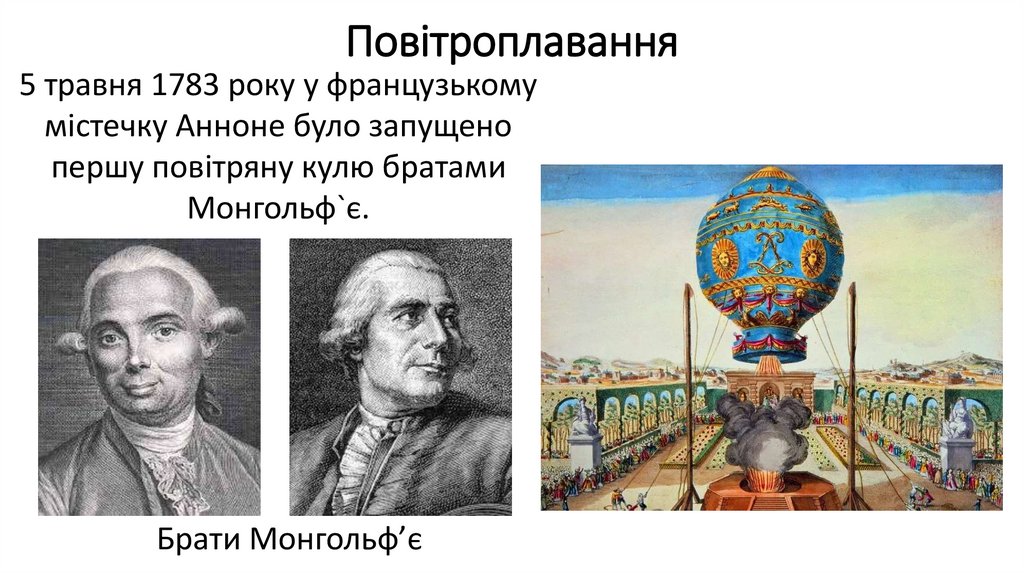 Повітроплавання

5 травня 1783 року у французькому містечку Анноне було запущено першу повітряну кулю братами Монгольф`є.

Брати Монгольф’є